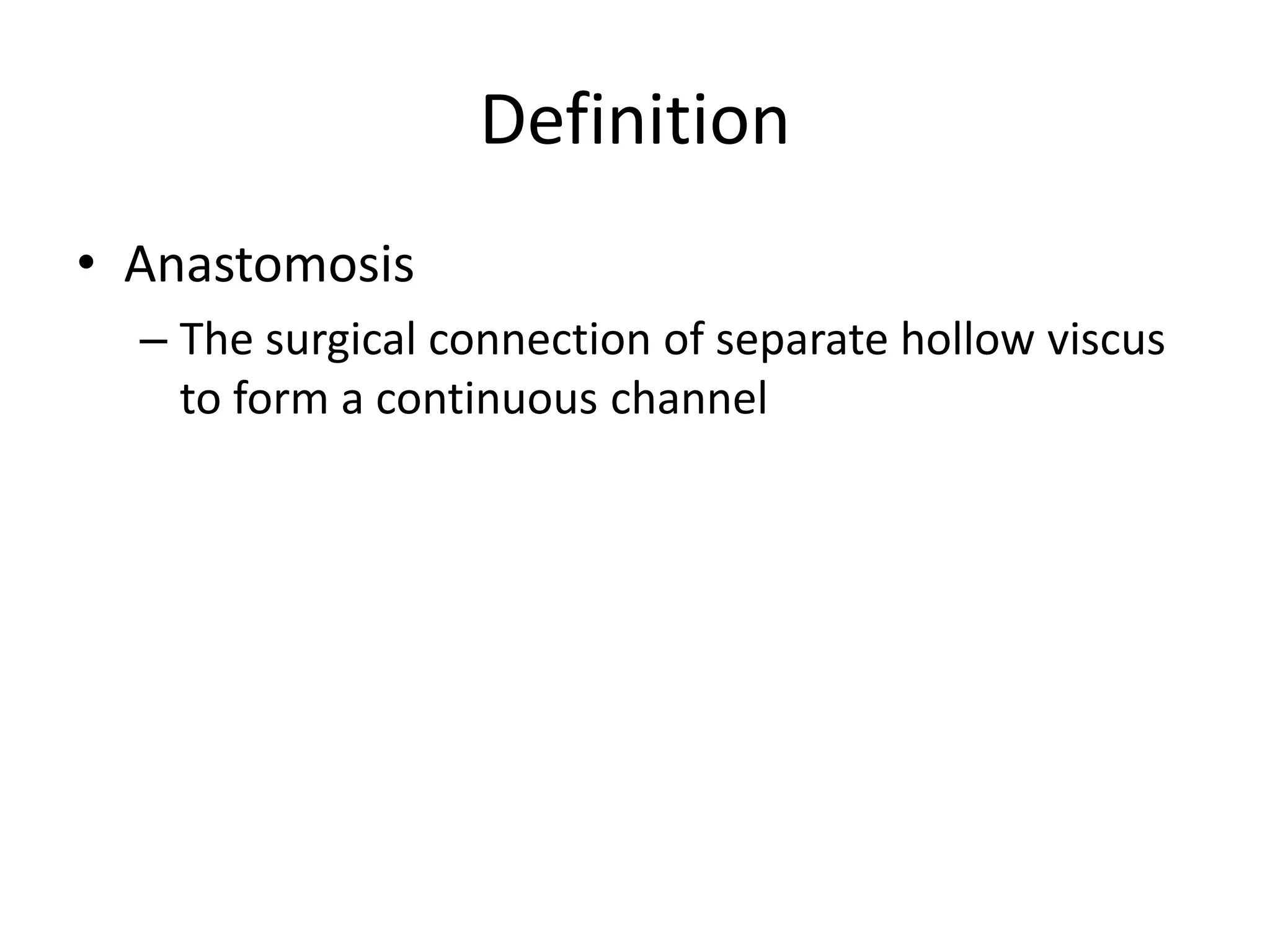 Definition

• Anastomosis

– The surgical connection of separate hollow viscus to form a continuous channel